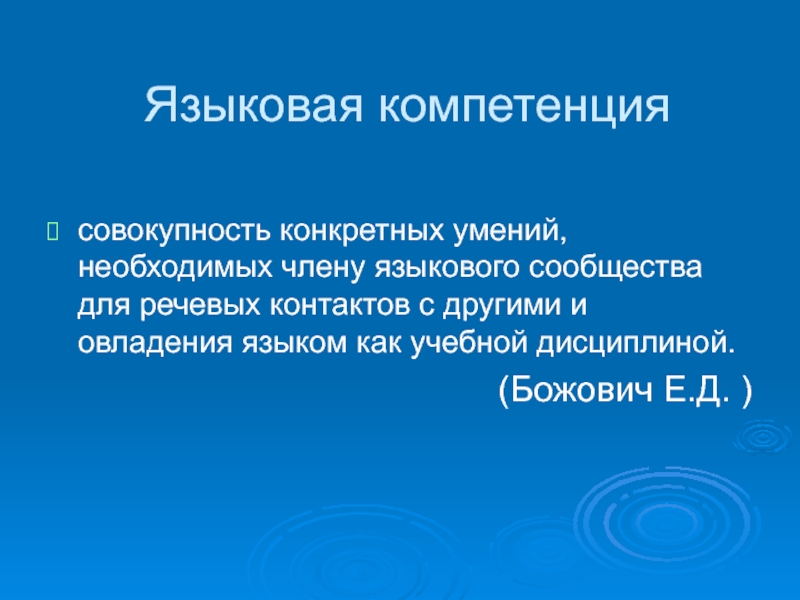 Языковая компетенция

совокупность конкретных умений, необходимых члену языкового сообщества для речевых контактов с другими и овладения языком как учебной дисциплиной.

(Божович Е.Д. )